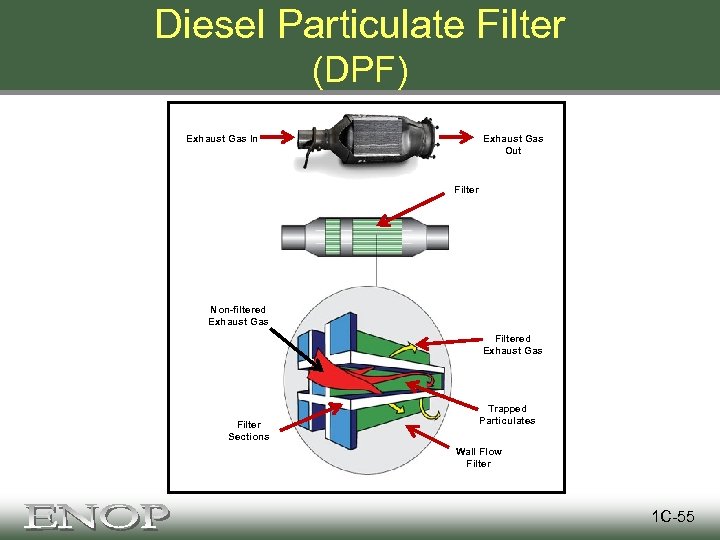 Diesel Particulate Filter
(DPF)

Exhaust Gas In

Exhaust Gas Out

Filter

Non-filtered Exhaust Gas

Filtered Exhaust Gas

Trapped Particulates

Filter Sections

Wall Flow Filter

ENOP

1C-55